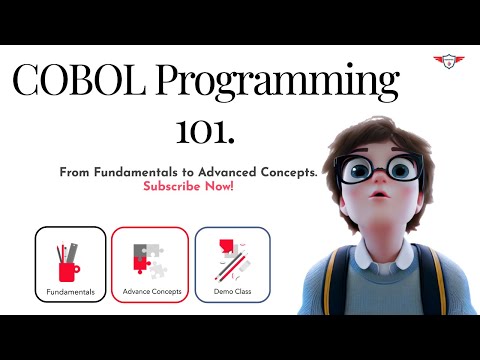 COBOL Programming

101.

From Fundamentals to Advanced Concepts.
Subscribe Now!

Fundamentals

Advance Concepts

Demo Class